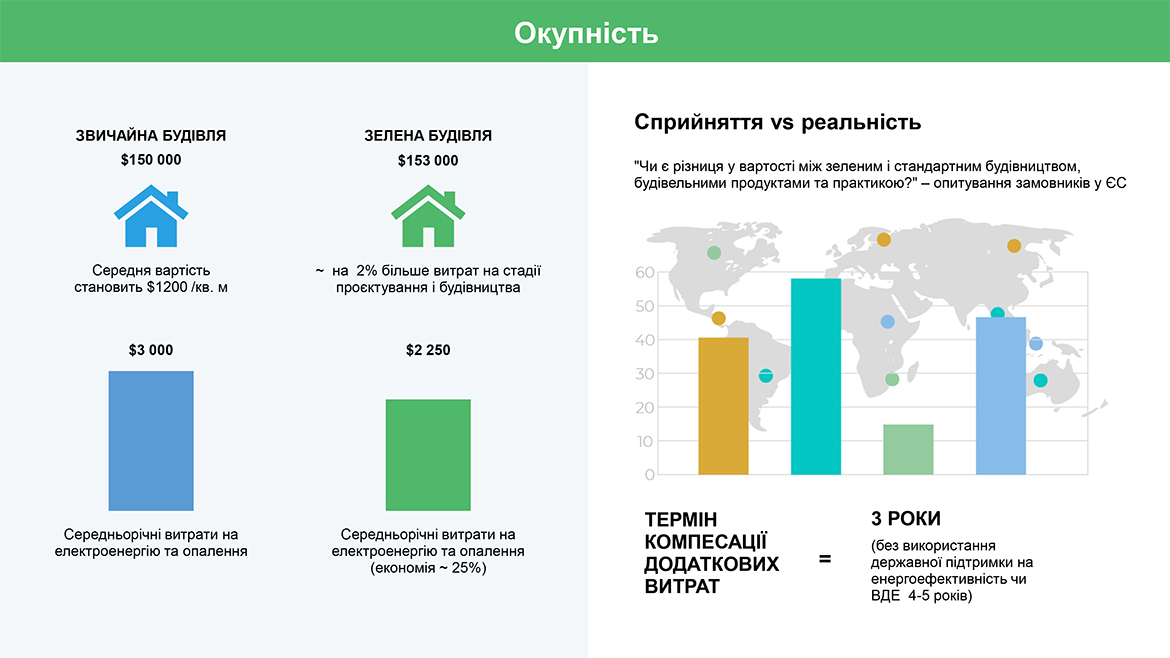 Окупність

ЗВИЧАЙНА БУДІВЛЯ
$150 000

Середня вартість становить $1200 /кв. м

$3 000

Середньорічні витрати на електроенергію та опалення

ЗЕЛЕНА БУДІВЛЯ
$153 000

~ на 2% більше витрат на стадії проєктування і будівництва

$2 250

Середньорічні витрати на електроенергію та опалення (економія ~ 25%)

Сприйняття vs реальність

"Чи є різниця у вартості між зеленим і стандартним будівництвом, будівельними продуктами та практикою?" – опитування замовників у ЄС

60
50
40
30
20
10
0

ТЕРМІН КОМПЕСАЦІЇ ДОДАТКОВИХ ВИТРАТ

=

3 РОКИ
(без використання державної підтримки на енергоефективність чи ВДЕ 4-5 років)